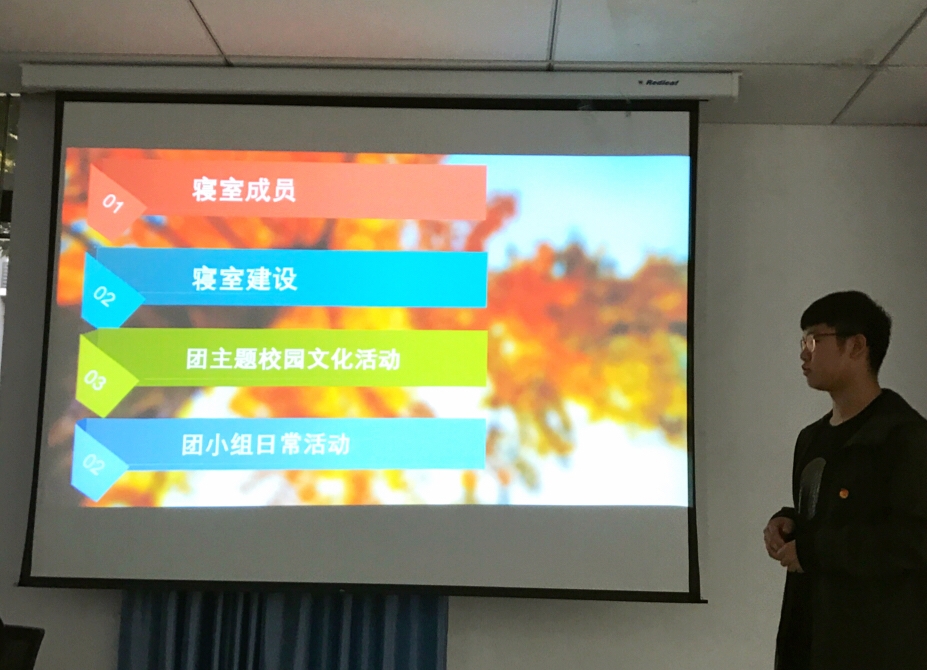 Redleaf

01
寝室成员

02
寝室建设

03
团主题校园文化活动

02
团小组日常活动